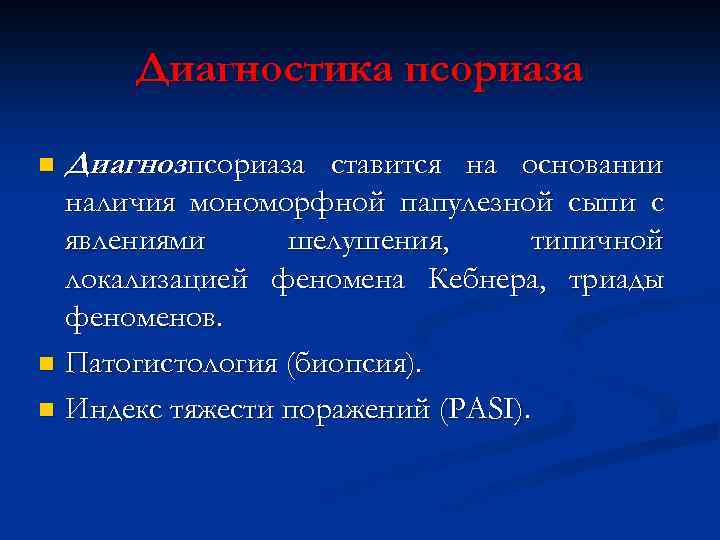 Диагностика псориаза

Диагнозпсориаза ставится на основании наличия мономорфной папулезной сыпи с явлениями шелушения, типичной локализацией феномена Кебнера, триады феноменов.

Патогистология (биопсия).

Индекс тяжести поражений (PASI).